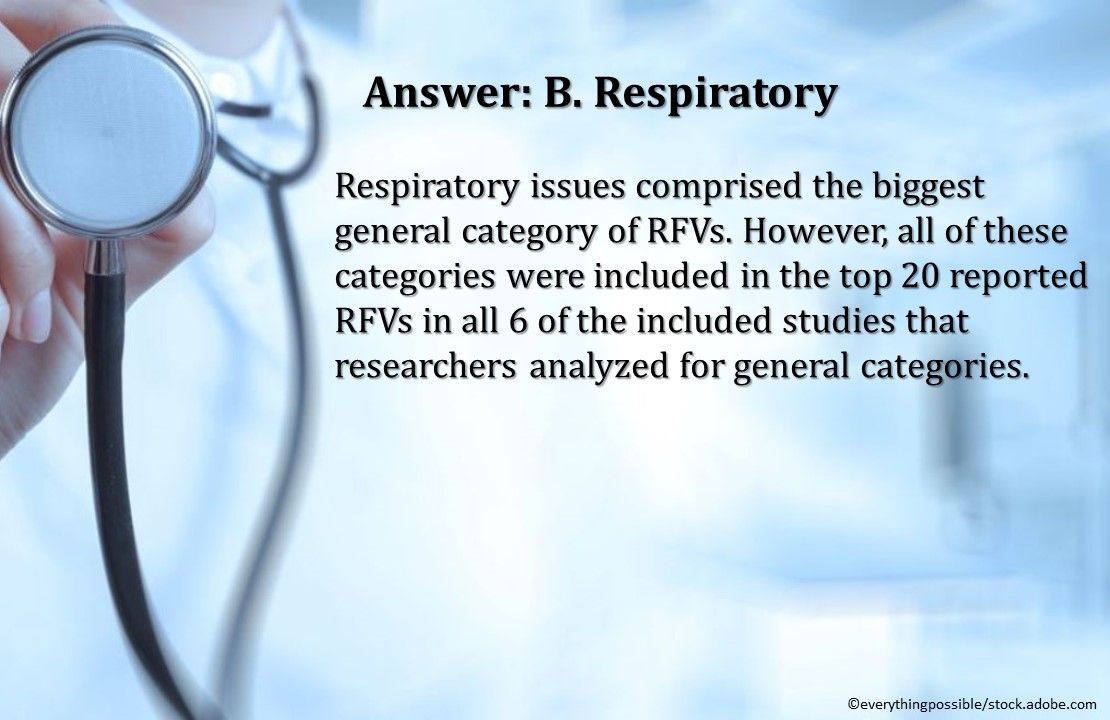 Answer: B. Respiratory

Respiratory issues comprised the biggest general category of RFVs. However, all of these categories were included in the top 20 reported RFVs in all 6 of the included studies that researchers analyzed for general categories.

©everythingpossible/stock.adobe.com